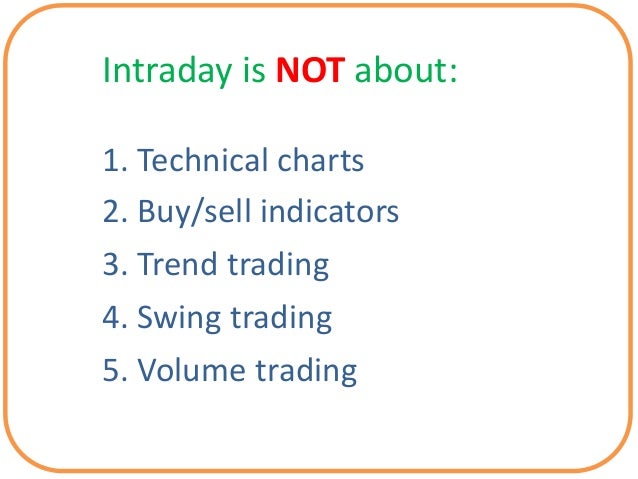 Intraday is NOT about:

1. Technical charts
2. Buy/sell indicators
3. Trend trading
4. Swing trading
5. Volume trading